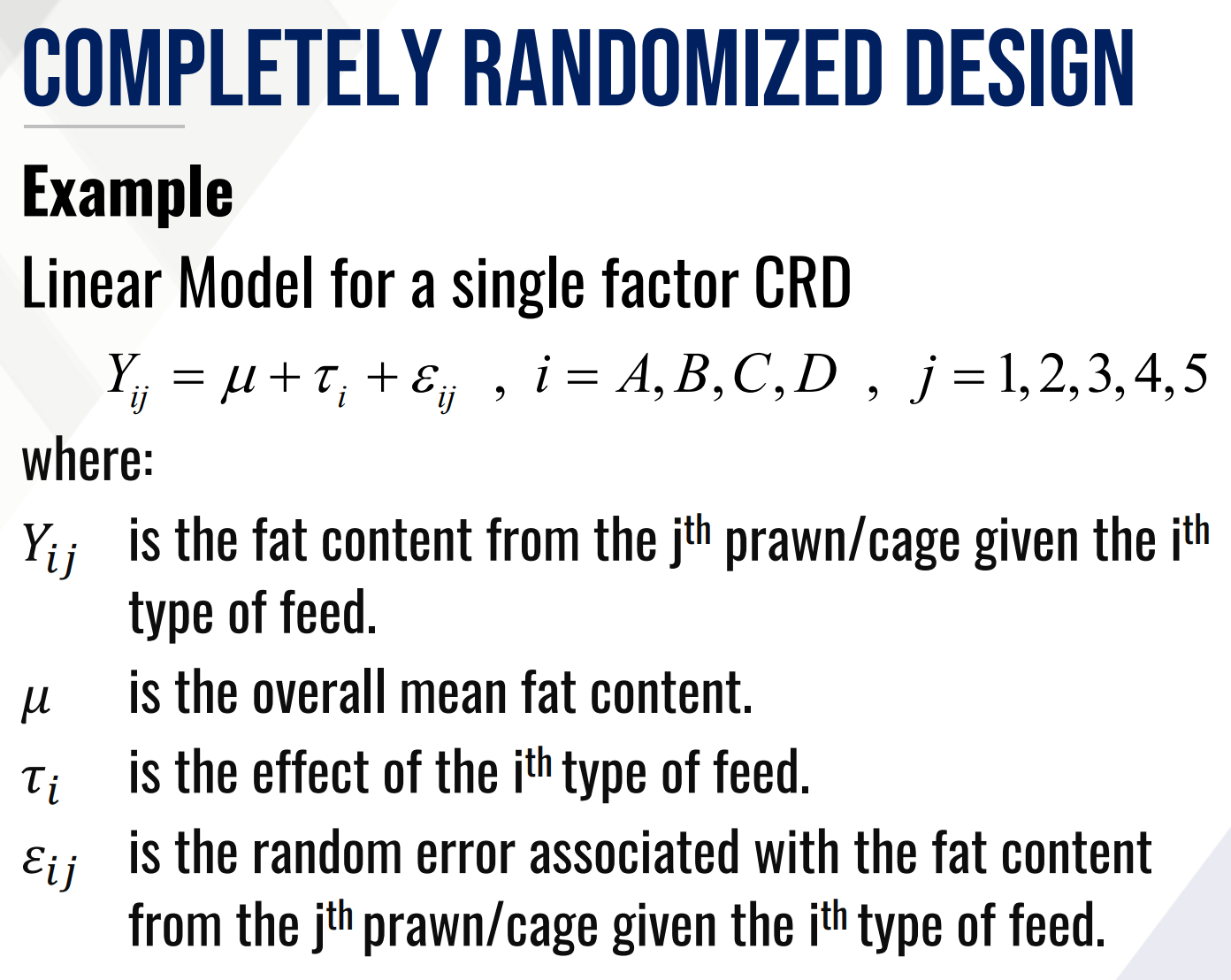 COMPLETELY RANDOMIZED DESIGN

Example

Linear Model for a single factor CRD

$Y_{ij} = \mu + \tau_i + \varepsilon_{ij}$ , $i = A, B, C, D$ , $j = 1, 2, 3, 4, 5$

where:

$Y_{ij}$ is the fat content from the j$^{th}$ prawn/cage given the i$^{th}$ type of feed.

$\mu$ is the overall mean fat content.

$\tau_i$ is the effect of the i$^{th}$ type of feed.

$\varepsilon_{ij}$ is the random error associated with the fat content from the j$^{th}$ prawn/cage given the i$^{th}$ type of feed.